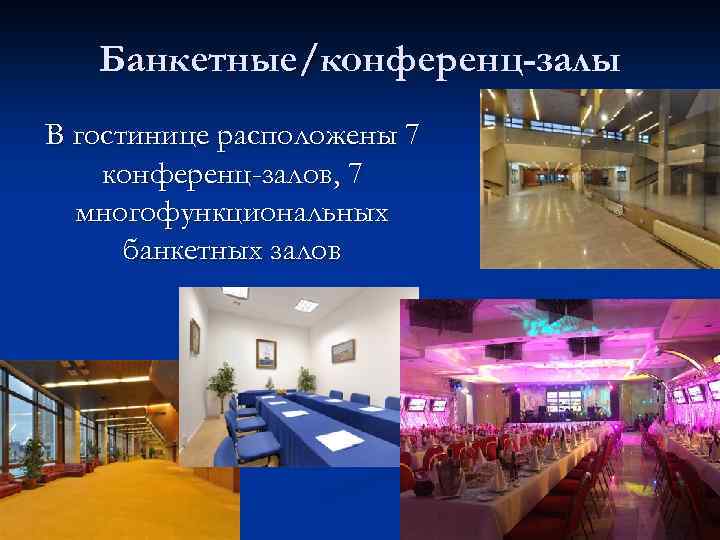 Банкетные/конференц-залы

В гостинице расположены 7 конференц-залов, 7 многофункциональных банкетных залов